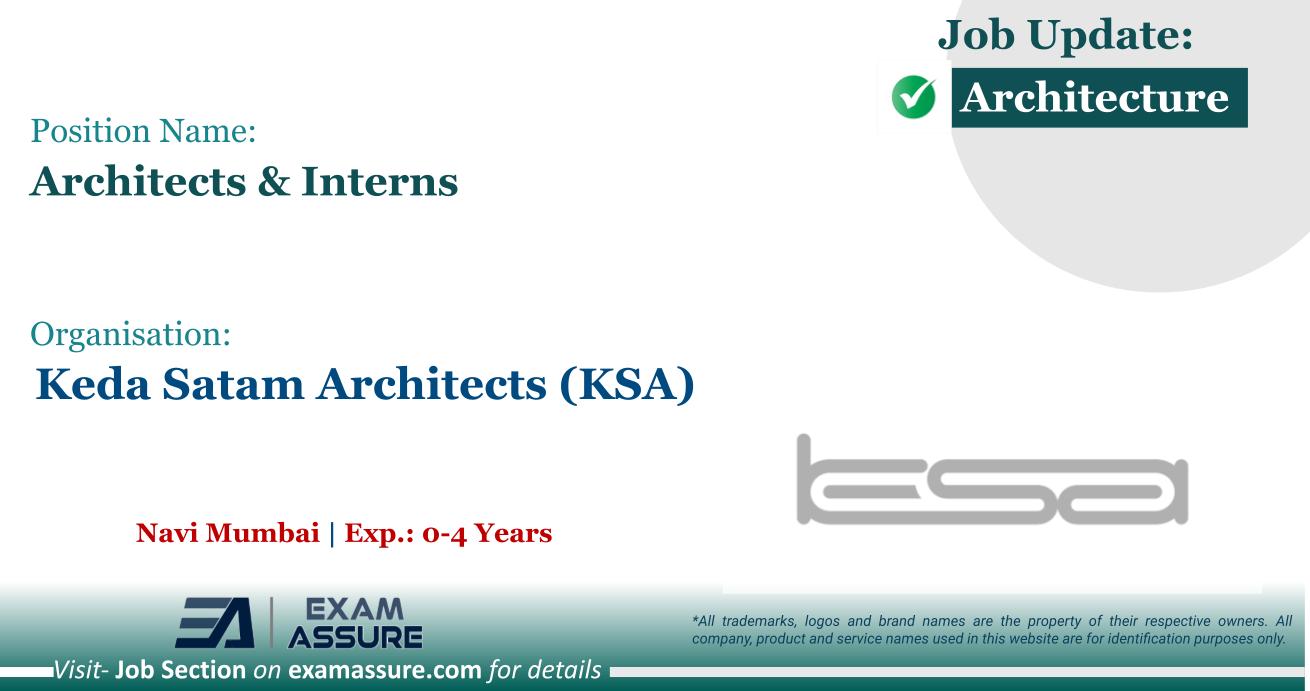 Job Update:
Architecture

Position Name:
Architects & Interns

Organisation:
Keda Satam Architects (KSA)

ksa

Navi Mumbai | Exp.: 0-4 Years

EA | EXAM ASSURE

*All trademarks, logos and brand names are the property of their respective owners. All company, product and service names used in this website are for identification purposes only.

Visit- Job Section on examassure.com for details